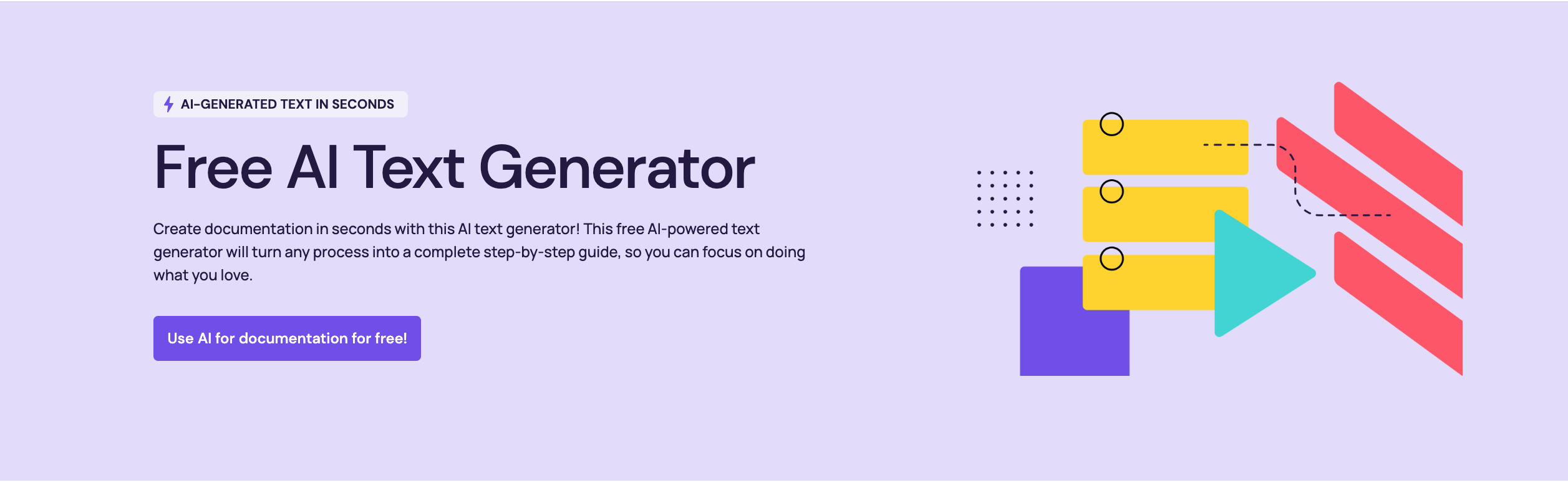 AI-GENERATED TEXT IN SECONDS

Free AI Text Generator

Create documentation in seconds with this AI text generator! This free AI-powered text generator will turn any process into a complete step-by-step guide, so you can focus on doing what you love.

Use AI for documentation for free!